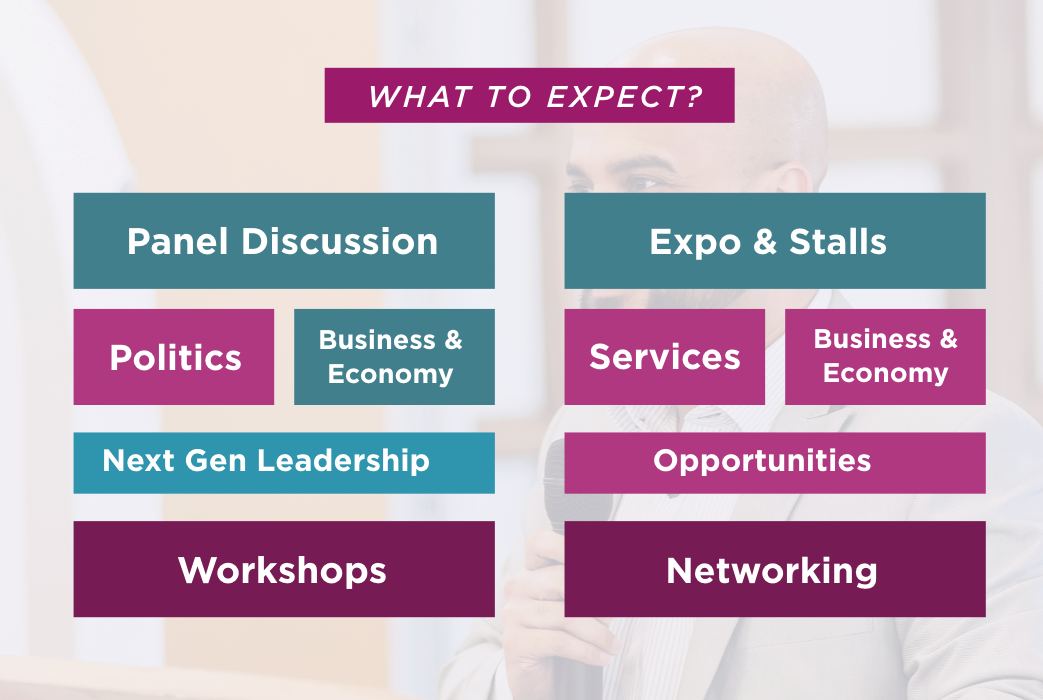 WHAT TO EXPECT?

Panel Discussion

Politics

Business & Economy

Next Gen Leadership

Workshops

Expo & Stalls

Services

Business & Economy

Opportunities

Networking